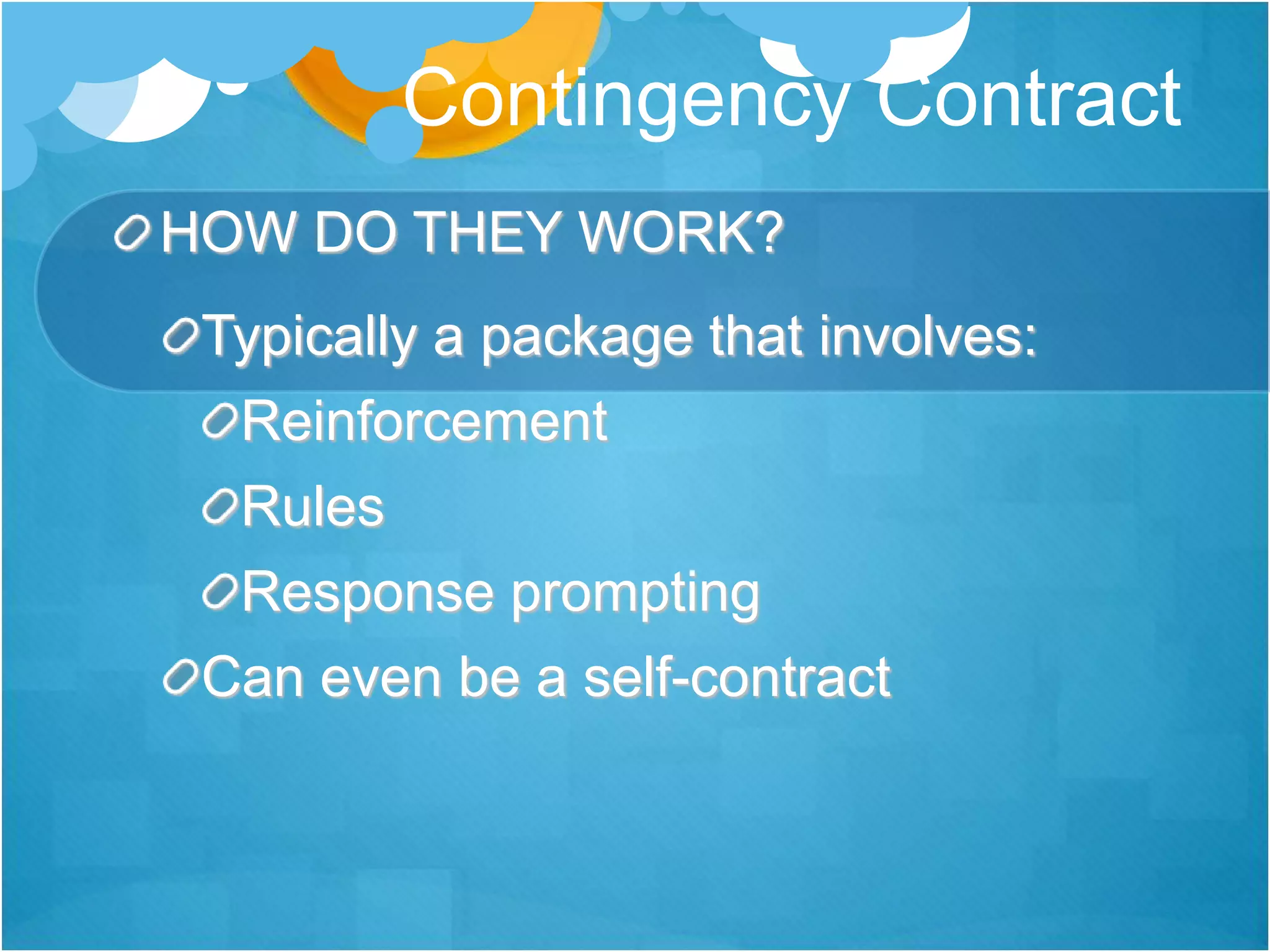 Contingency Contract

HOW DO THEY WORK?

Typically a package that involves:

Reinforcement

Rules

Response prompting

Can even be a self-contract